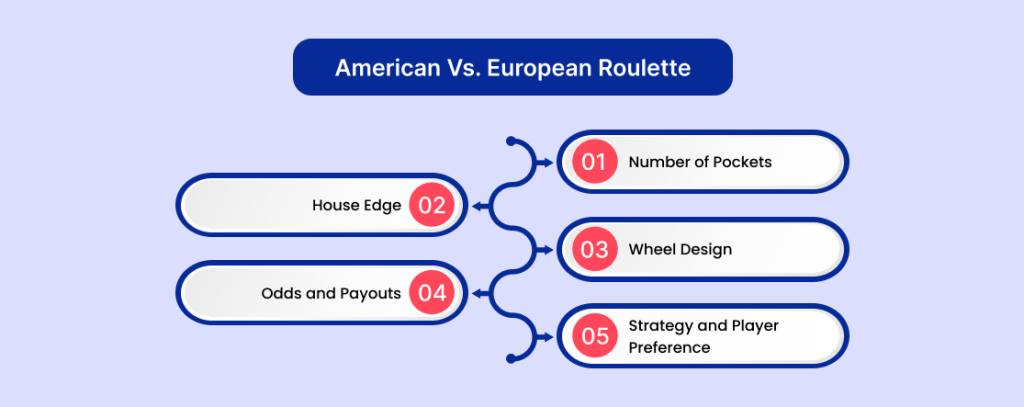 American Vs. European Roulette

01 Number of Pockets

House Edge 02

03 Wheel Design

Odds and Payouts 04

05 Strategy and Player Preference